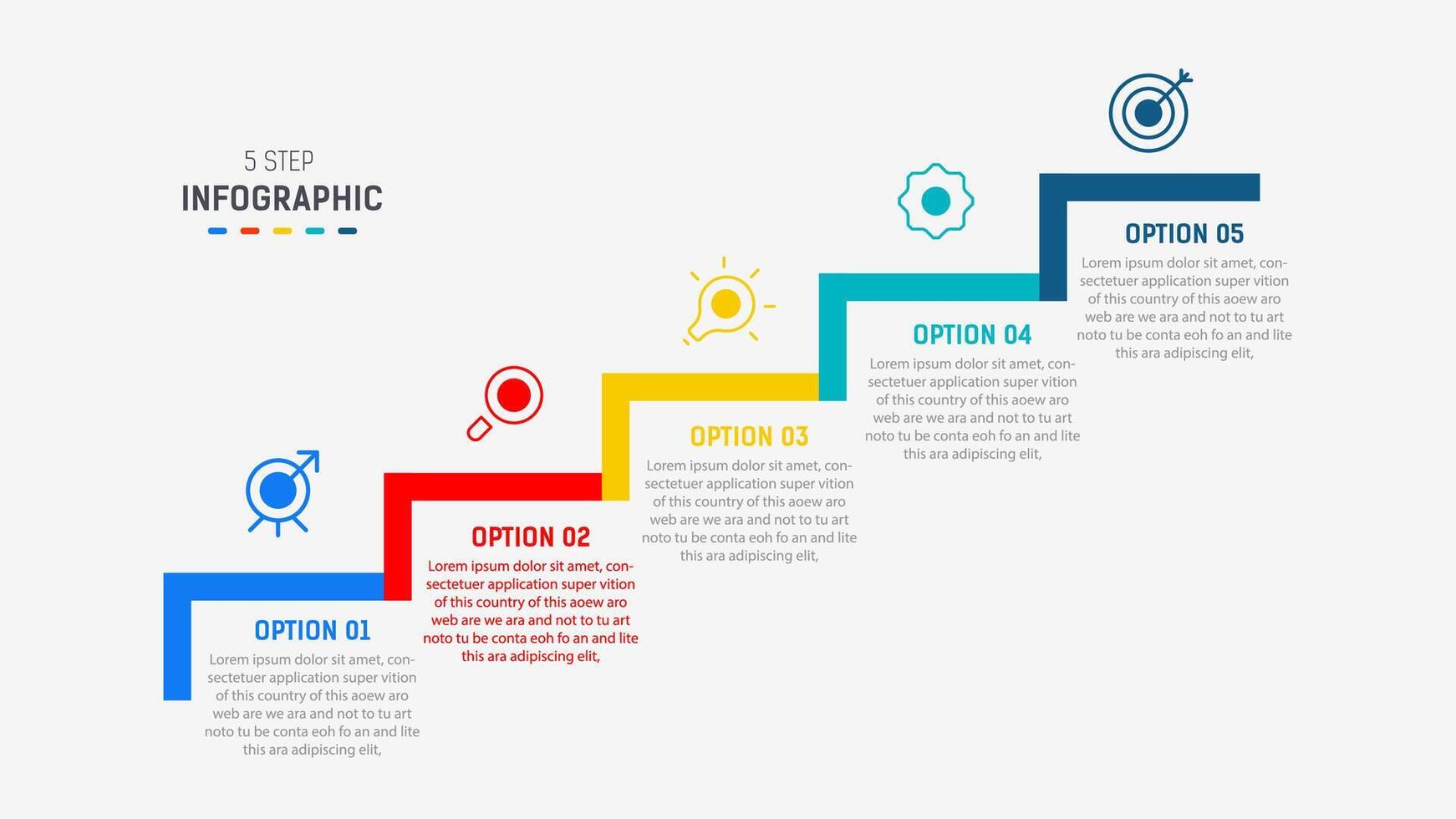 5 STEP
INFOGRAPHIC

OPTION 01
Lorem ipsum dolor sit amet, consectetuer application super vition of this country of this aoew aro web are we ara and not to tu art noto tu be conta eoh fo an and lite this ara adipiscing elit,

OPTION 02
Lorem ipsum dolor sit amet, consectetuer application super vition of this country of this aoew aro web are we ara and not to tu art noto tu be conta eoh fo an and lite this ara adipiscing elit,

OPTION 03
Lorem ipsum dolor sit amet, consectetuer application super vition of this country of this aoew aro web are we ara and not to tu art noto tu be conta eoh fo an and lite this ara adipiscing elit,

OPTION 04
Lorem ipsum dolor sit amet, consectetuer application super vition of this country of this aoew aro web are we ara and not to tu art noto tu be conta eoh fo an and lite this ara adipiscing elit,

OPTION 05
Lorem ipsum dolor sit amet, consectetuer application super vition of this country of this aoew aro web are we ara and not to tu art noto tu be conta eoh fo an and lite this ara adipiscing elit,